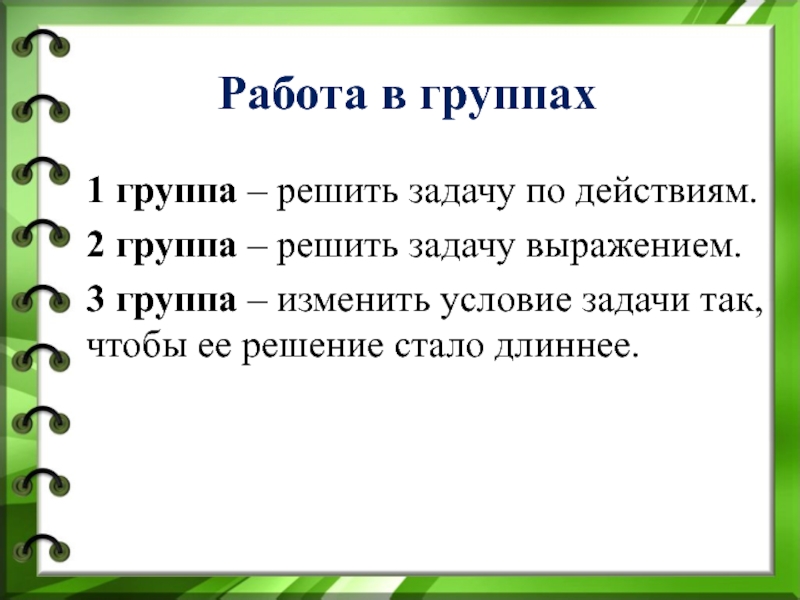 Работа в группах

1 группа – решить задачу по действиям.

2 группа – решить задачу выражением.

3 группа – изменить условие задачи так, чтобы ее решение стало длиннее.